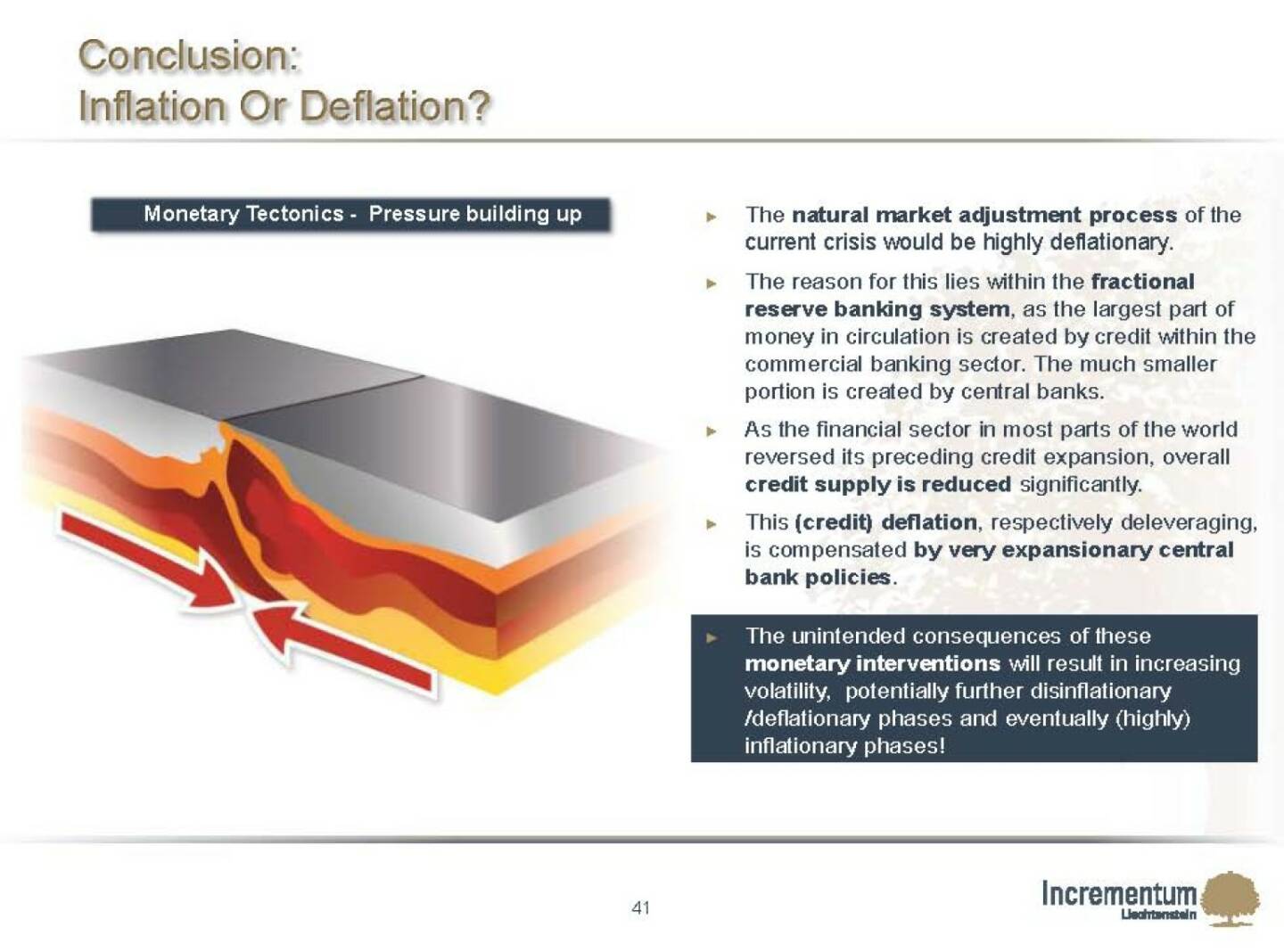 Conclusion:
Inflation Or Deflation?

Monetary Tectonics - Pressure building up

► The natural market adjustment process of the current crisis would be highly deflationary.

► The reason for this lies within the fractional reserve banking system, as the largest part of money in circulation is created by credit within the commercial banking sector. The much smaller portion is created by central banks.

► As the financial sector in most parts of the world reversed its preceding credit expansion, overall credit supply is reduced significantly.

► This (credit) deflation, respectively deleveraging, is compensated by very expansionary central bank policies.

► The unintended consequences of these monetary interventions will result in increasing volatility, potentially further disinflationary /deflationary phases and eventually (highly) inflationary phases!

41

Incrementum
Liechtenstein